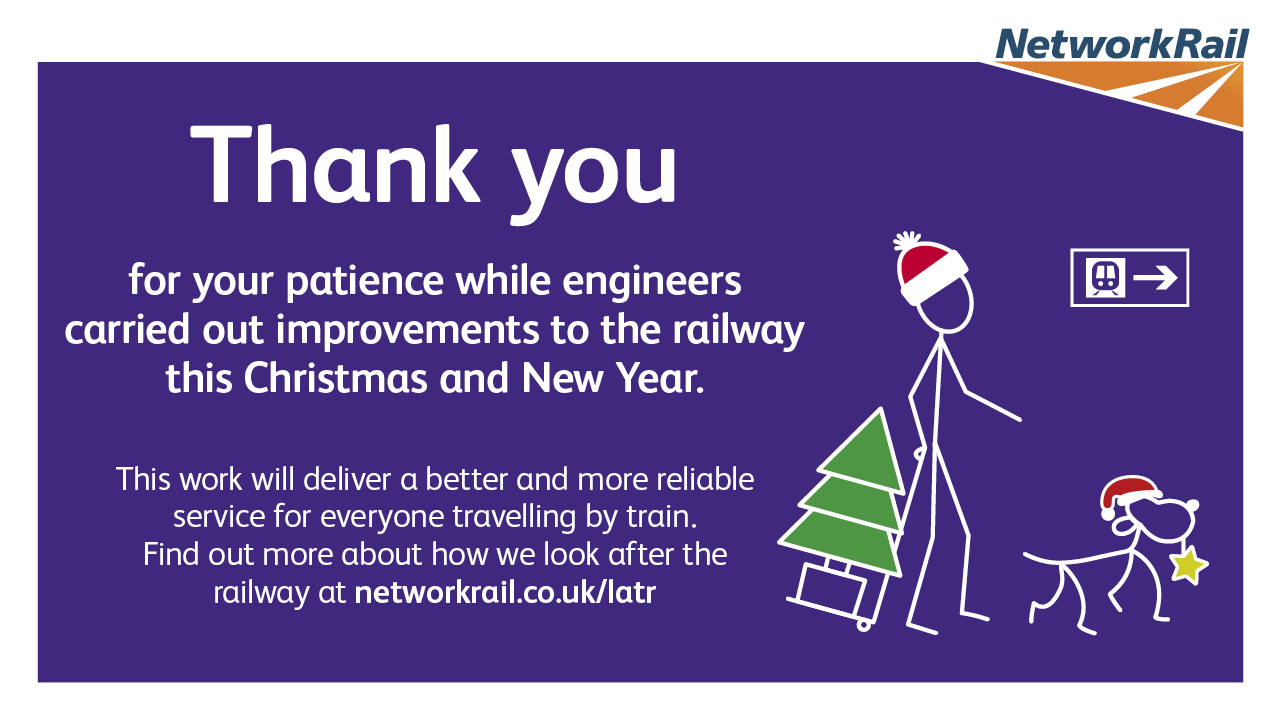 NetworkRail

Thank you

for your patience while engineers carried out improvements to the railway this Christmas and New Year.

This work will deliver a better and more reliable service for everyone travelling by train. Find out more about how we look after the railway at networkrail.co.uk/latr